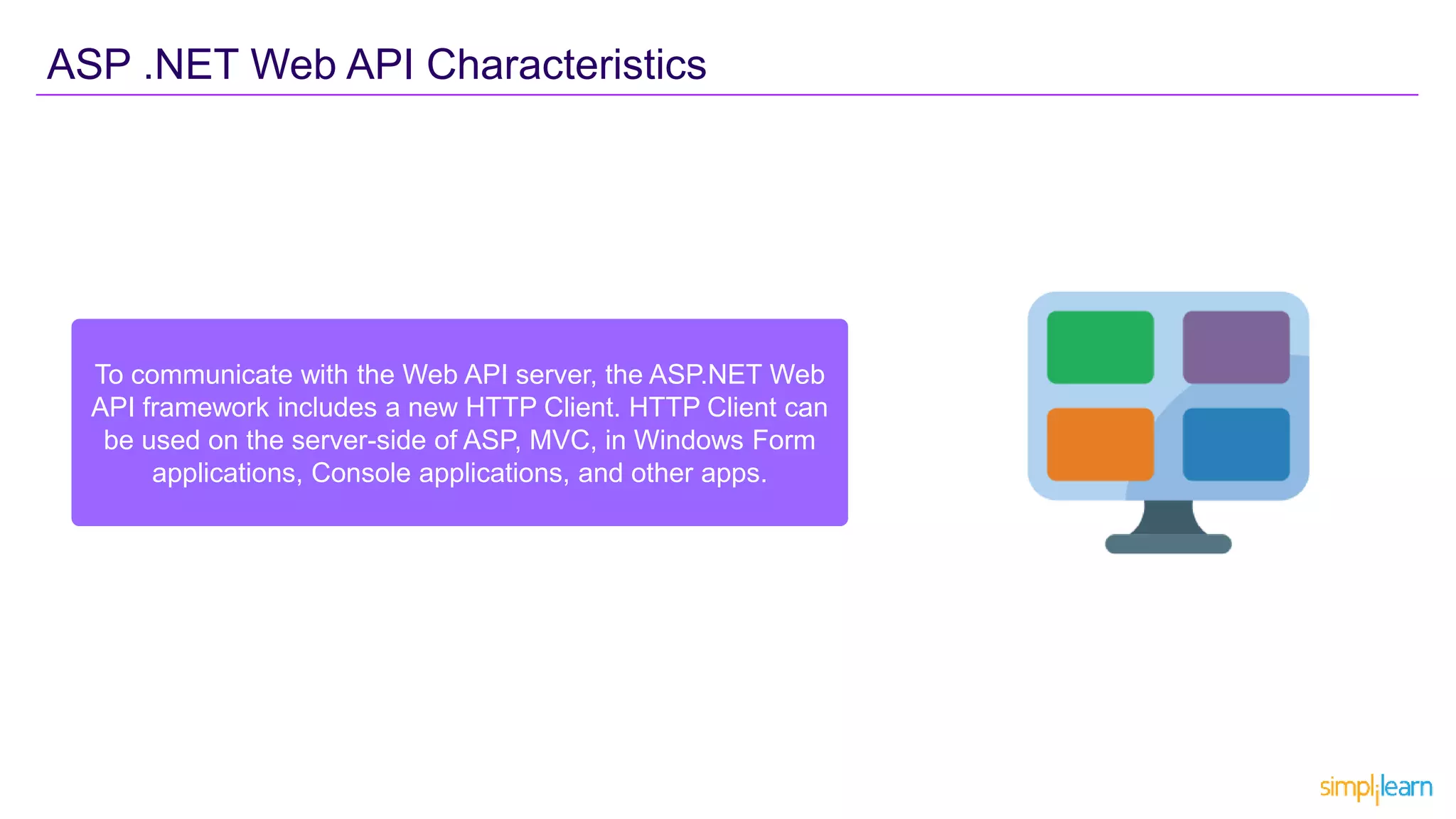 ASP .NET Web API Characteristics

To communicate with the Web API server, the ASP.NET Web API framework includes a new HTTP Client. HTTP Client can be used on the server-side of ASP, MVC, in Windows Form applications, Console applications, and other apps.

simplilearn